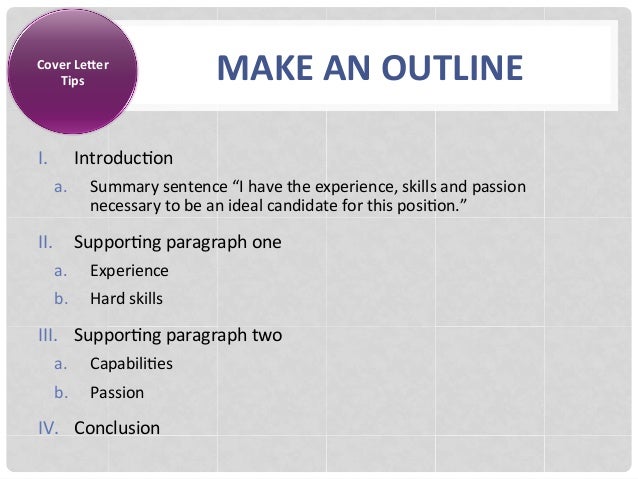 Cover Letter Tips

MAKE AN OUTLINE

I. Introduction
a. Summary sentence “I have the experience, skills and passion necessary to be an ideal candidate for this position.”

II. Supporting paragraph one
a. Experience
b. Hard skills

III. Supporting paragraph two
a. Capabilities
b. Passion

IV. Conclusion